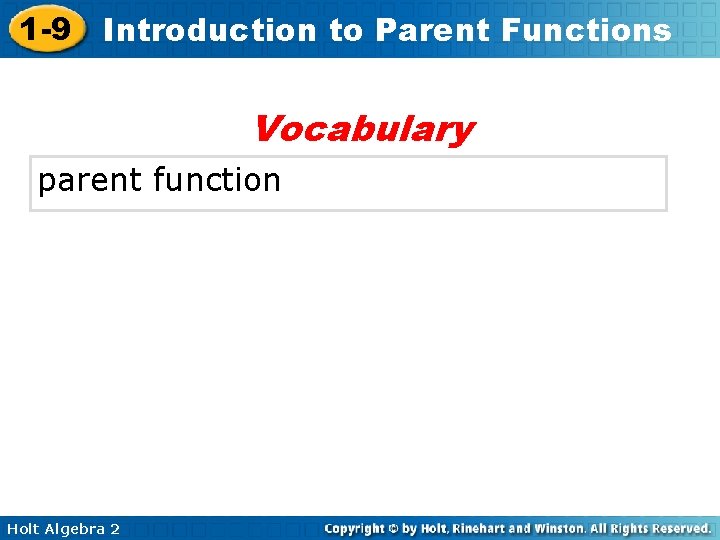 1-9 Introduction to Parent Functions

Vocabulary

parent function

Holt Algebra 2

Copyright © by Holt, Rinehart and Winston. All Rights Reserved.